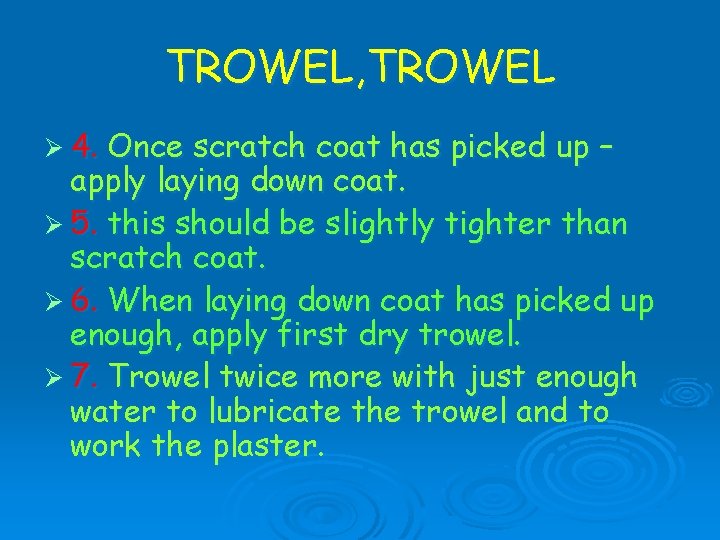 TROWEL,TROWEL

➢ 4. Once scratch coat has picked up – apply laying down coat.

➢ 5. this should be slightly tighter than scratch coat.

➢ 6. When laying down coat has picked up enough, apply first dry trowel.

➢ 7. Trowel twice more with just enough water to lubricate the trowel and to work the plaster.